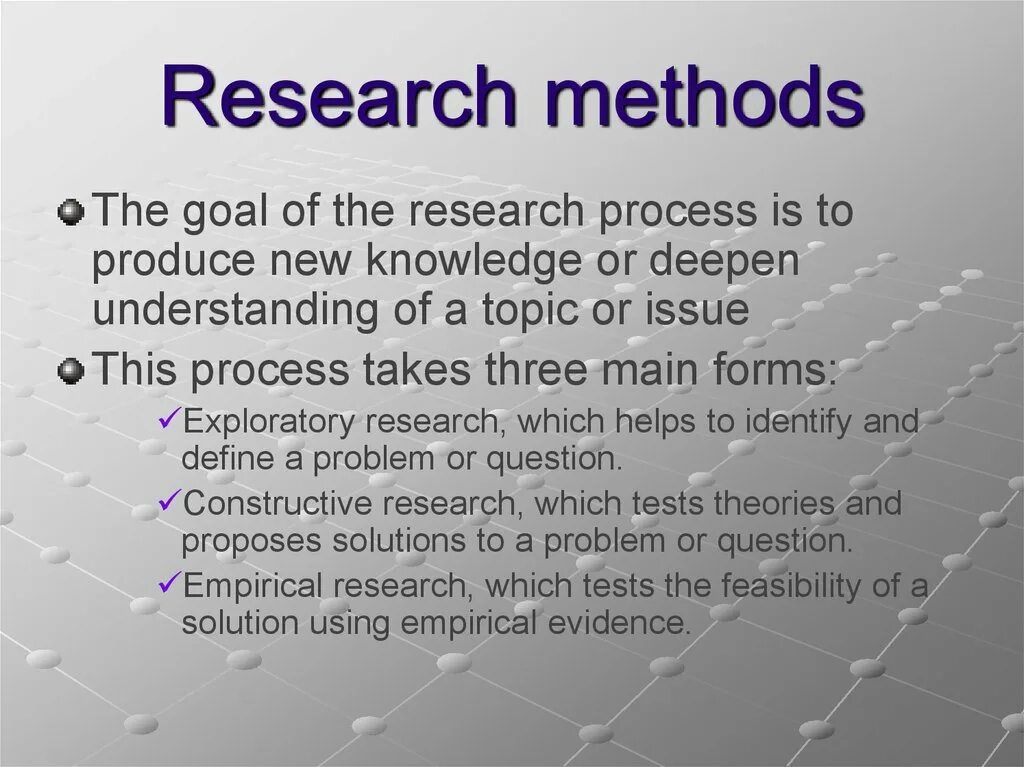 Research methods

The goal of the research process is to produce new knowledge or deepen understanding of a topic or issue

This process takes three main forms:

✓Exploratory research, which helps to identify and define a problem or question.

✓Constructive research, which tests theories and proposes solutions to a problem or question.

✓Empirical research, which tests the feasibility of a solution using empirical evidence.